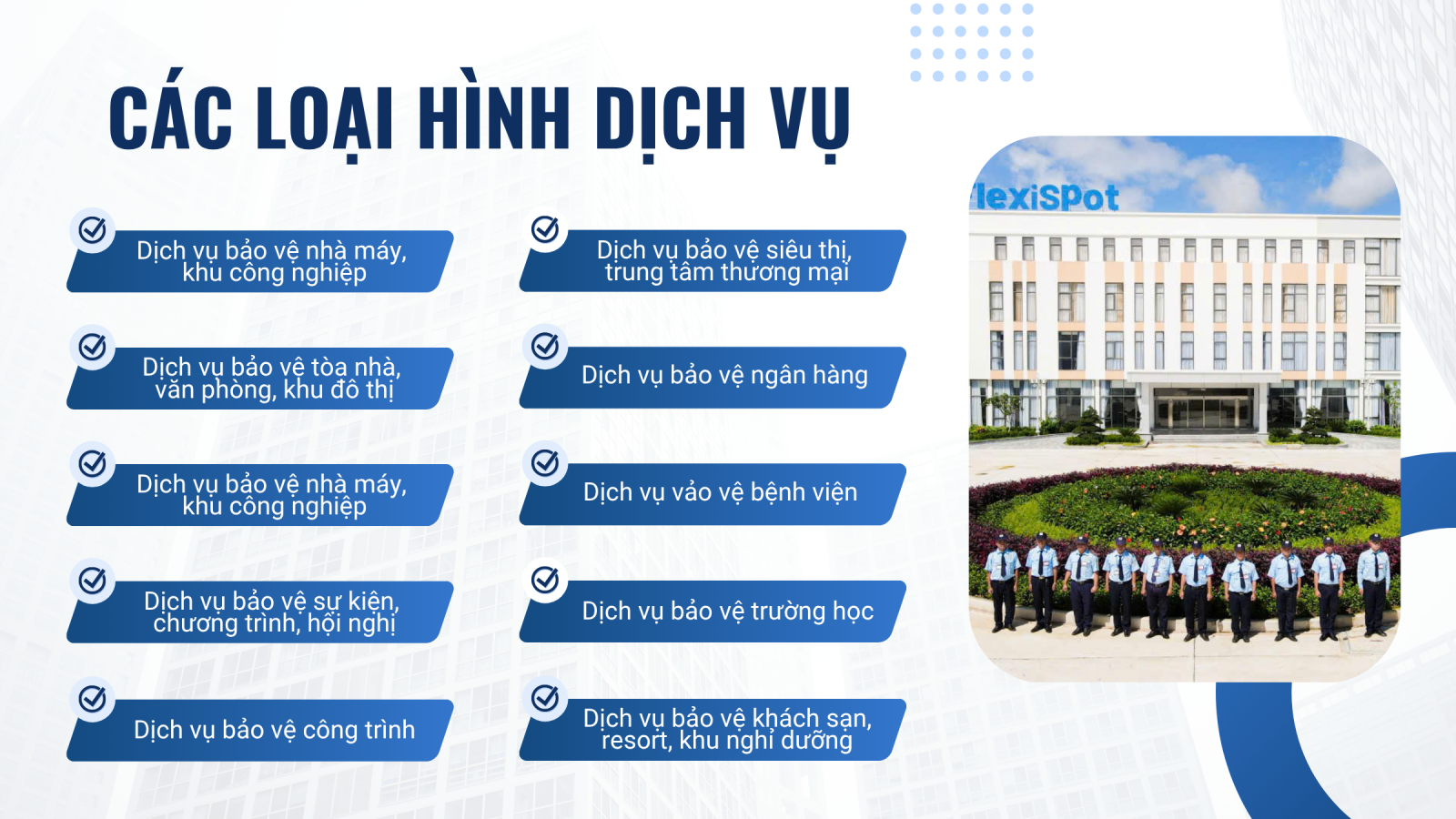 CÁC LOẠI HÌNH DỊCH VỤ

Dịch vụ bảo vệ nhà máy, khu công nghiệp

Dịch vụ bảo vệ tòa nhà, văn phòng, khu đô thị

Dịch vụ bảo vệ nhà máy, khu công nghiệp

Dịch vụ bảo vệ sự kiện, chương trình, hội nghị

Dịch vụ bảo vệ công trình

Dịch vụ bảo vệ siêu thị, trung tâm thương mại

Dịch vụ bảo vệ ngân hàng

Dịch vụ vảo vệ bệnh viện

Dịch vụ bảo vệ trường học

Dịch vụ bảo vệ khách sạn, resort, khu nghỉ dưỡng

lexiSpot